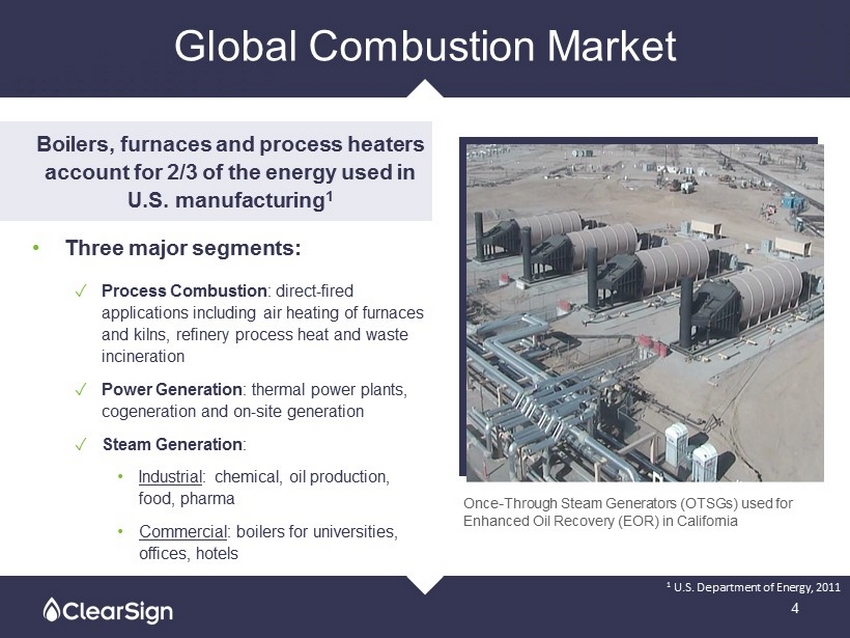 Global Combustion Market

Boilers, furnaces and process heaters account for 2/3 of the energy used in U.S. manufacturing$^1$

• Three major segments:

✓ Process Combustion: direct-fired applications including air heating of furnaces and kilns, refinery process heat and waste incineration

✓ Power Generation: thermal power plants, cogeneration and on-site generation

✓ Steam Generation:

• Industrial: chemical, oil production, food, pharma

• Commercial: boilers for universities, offices, hotels

Once-Through Steam Generators (OTSGs) used for Enhanced Oil Recovery (EOR) in California

$^1$ U.S. Department of Energy, 2011

ClearSign

4